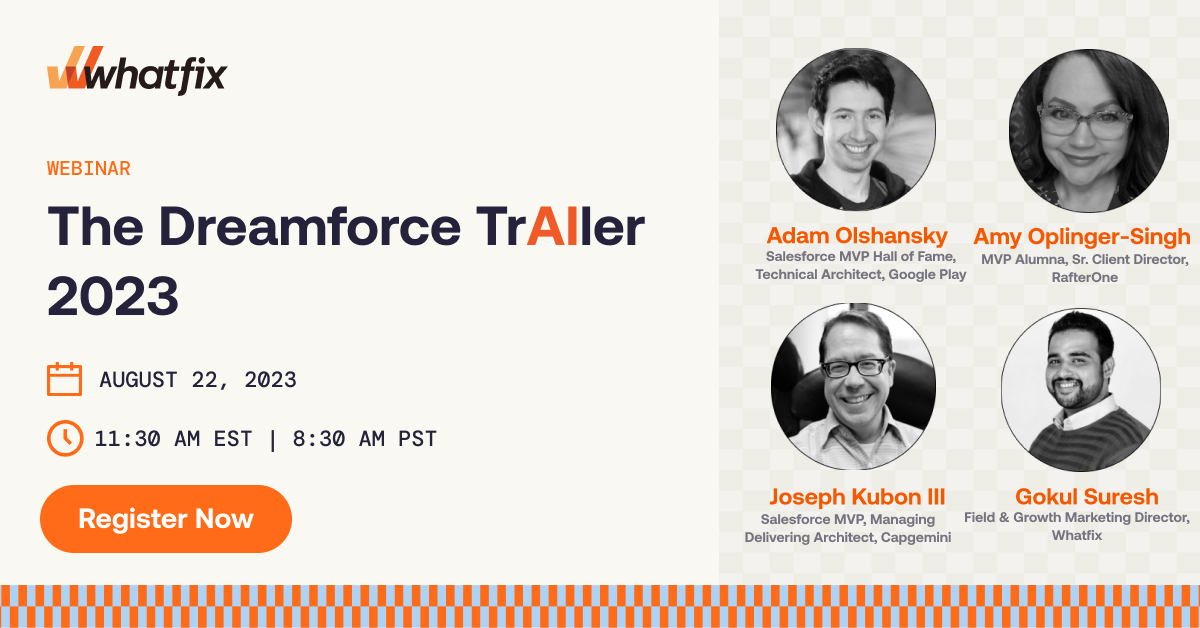 whatfix

WEBINAR

The Dreamforce TrAIler 2023

AUGUST 22, 2023

11:30 AM EST | 8:30 AM PST

Register Now

Adam Olshansky
Salesforce MVP Hall of Fame, Technical Architect, Google Play

Amy Oplinger-Singh
MVP Alumna, Sr. Client Director, RafterOne

Joseph Kubon III
Salesforce MVP, Managing Delivering Architect, Capgemini

Gokul Suresh
Field & Growth Marketing Director, Whatfix